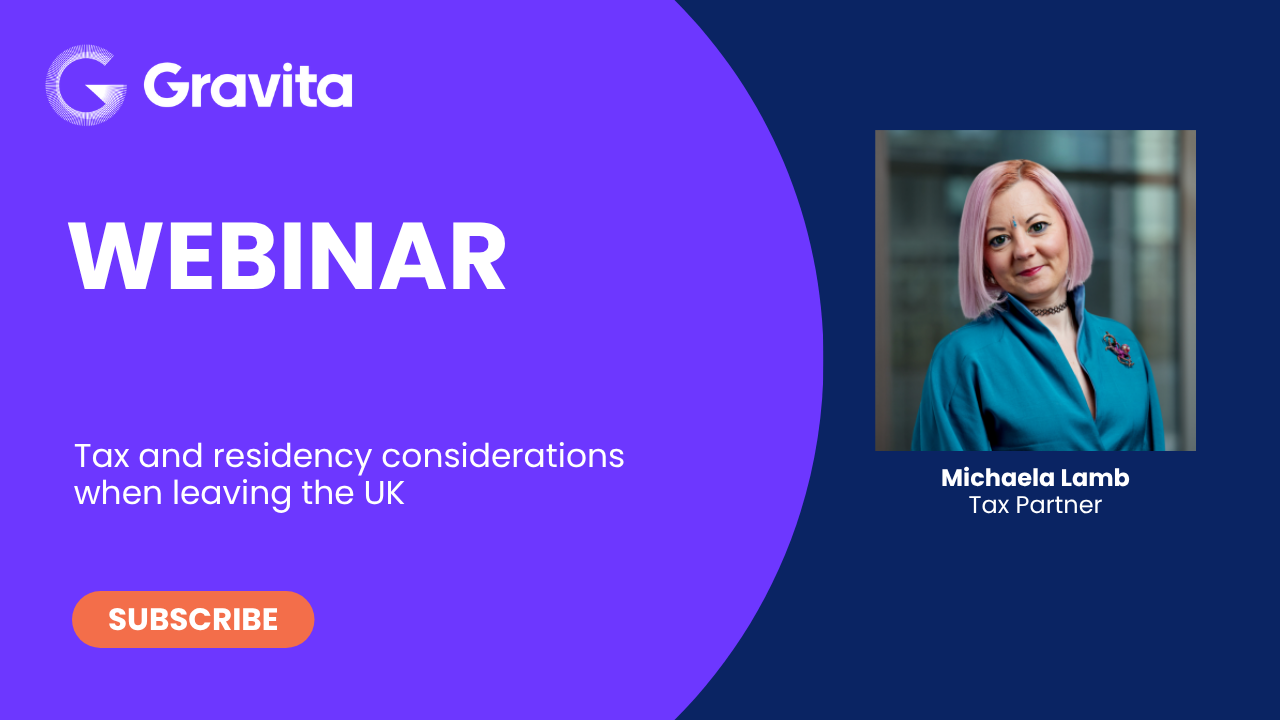 Gravita

WEBINAR

Tax and residency considerations when leaving the UK

SUBSCRIBE

Michaela Lamb
Tax Partner